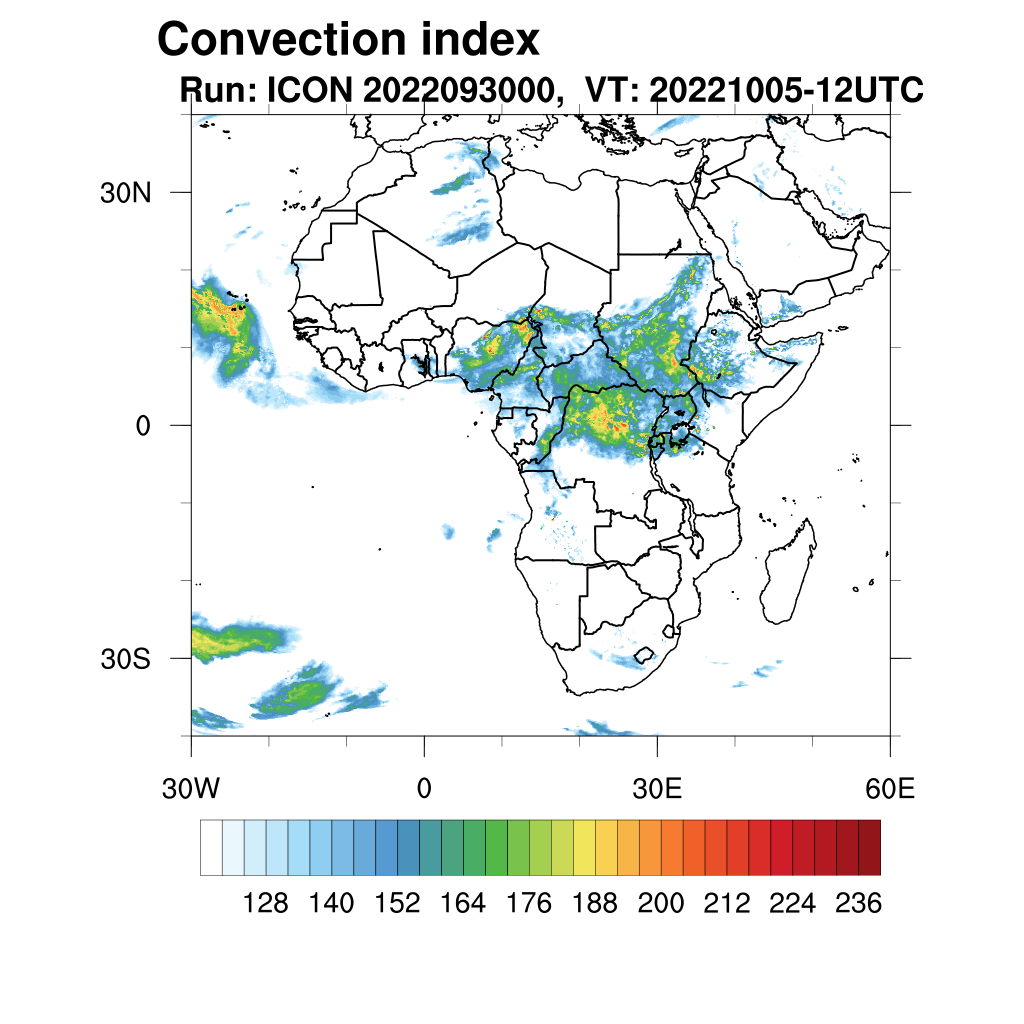 Convection index

Run: ICON 2022093000, VT: 20221005-12UTC

30N

0

30S

30W

0

30E

60E

128 140 152 164 176 188 200 212 224 236